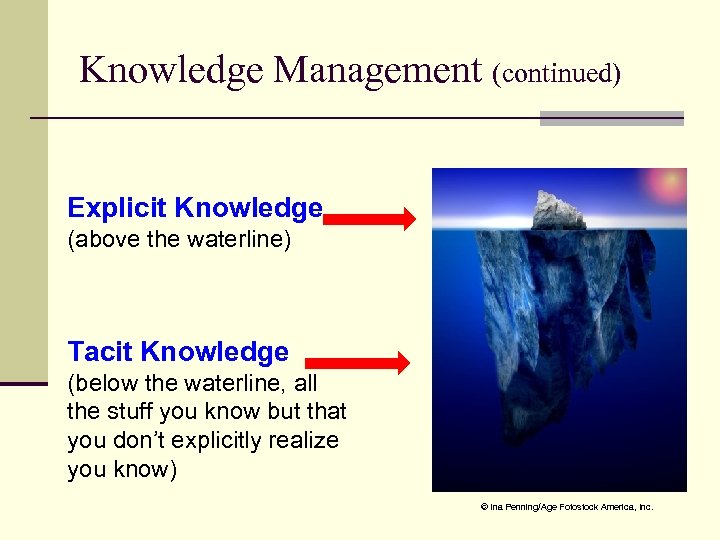 Knowledge Management (continued)

Explicit Knowledge
(above the waterline)

Tacit Knowledge
(below the waterline, all the stuff you know but that you don't explicitly realize you know)

© Ina Penning/Age Fotostock America, Inc.